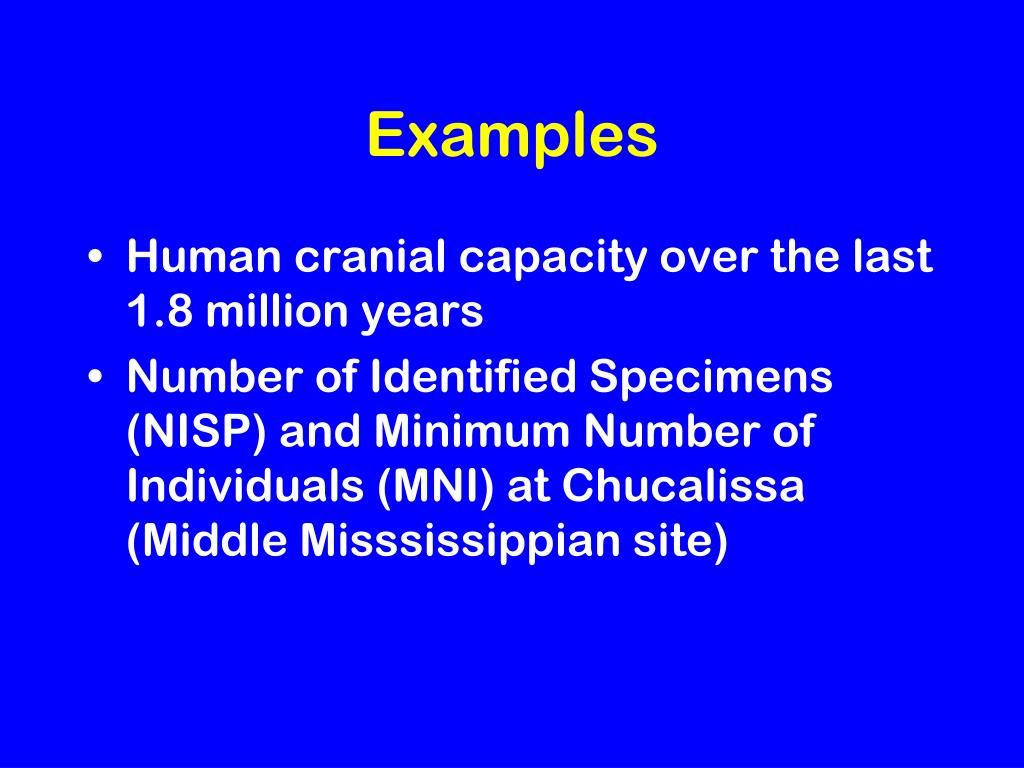 Examples

• Human cranial capacity over the last 1.8 million years
• Number of Identified Specimens (NISP) and Minimum Number of Individuals (MNI) at Chucalissa (Middle Misssissippian site)